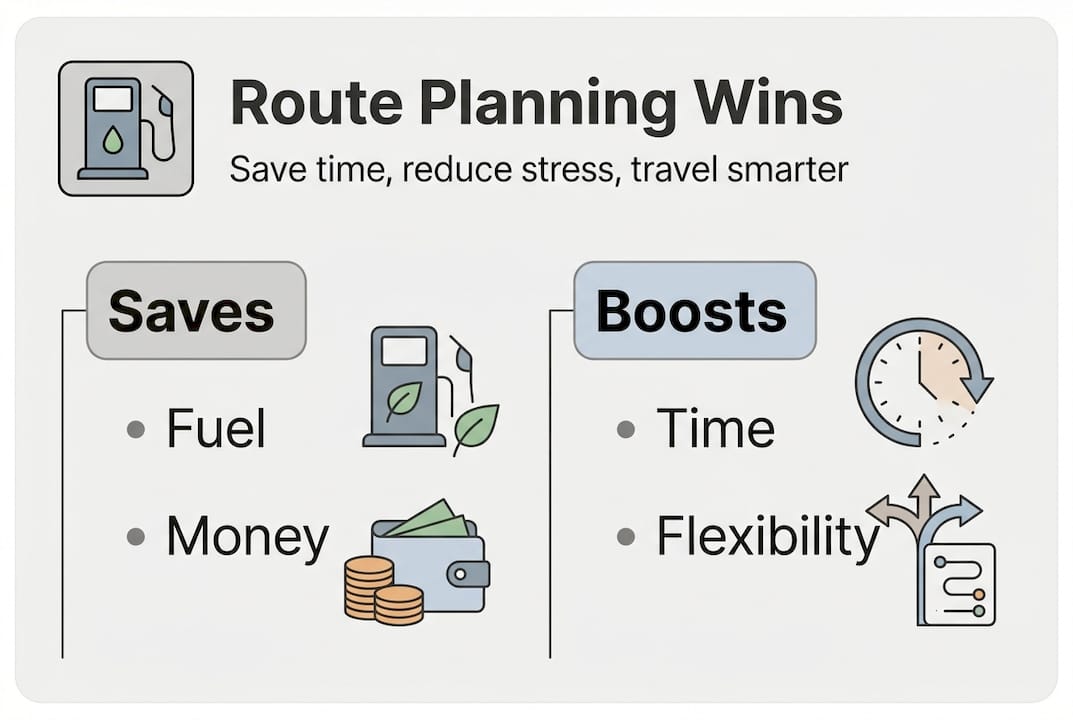 Route Planning Wins

Save time, reduce stress, travel smarter

Saves

• Fuel

• Money

Boosts

• Time

• Flexibility